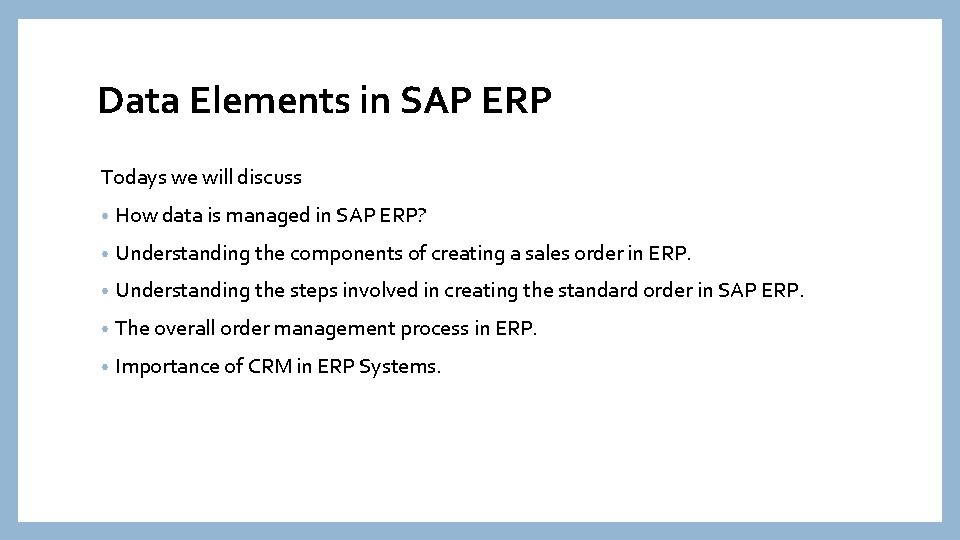 Data Elements in SAP ERP

Todays we will discuss

• How data is managed in SAP ERP?

• Understanding the components of creating a sales order in ERP.

• Understanding the steps involved in creating the standard order in SAP ERP.

• The overall order management process in ERP.

• Importance of CRM in ERP Systems.